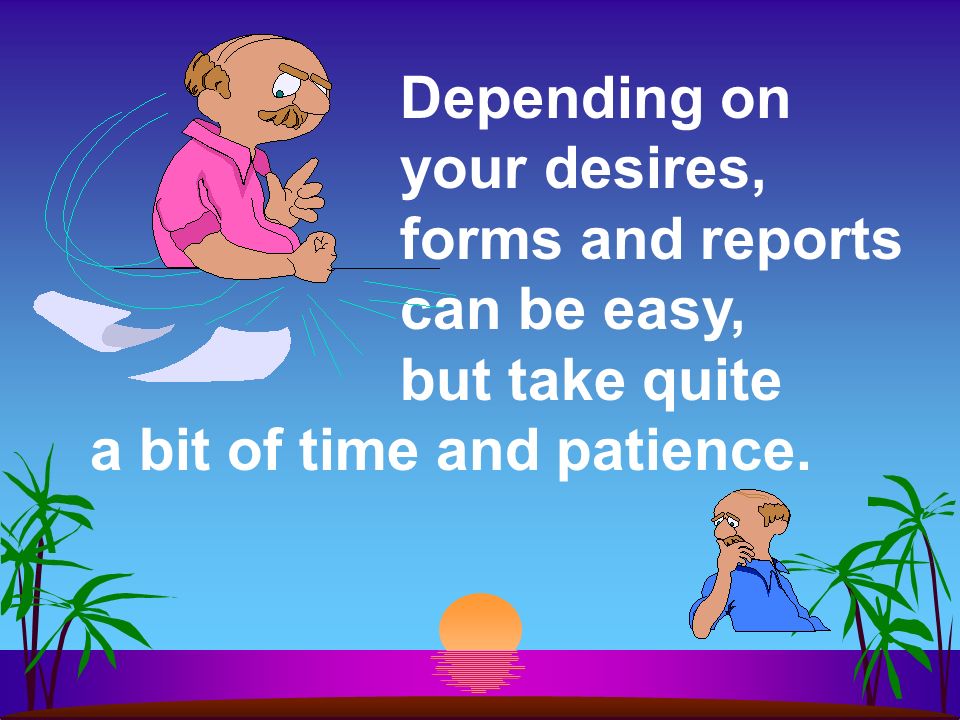 Depending on your desires, forms and reports can be easy, but take quite a bit of time and patience.